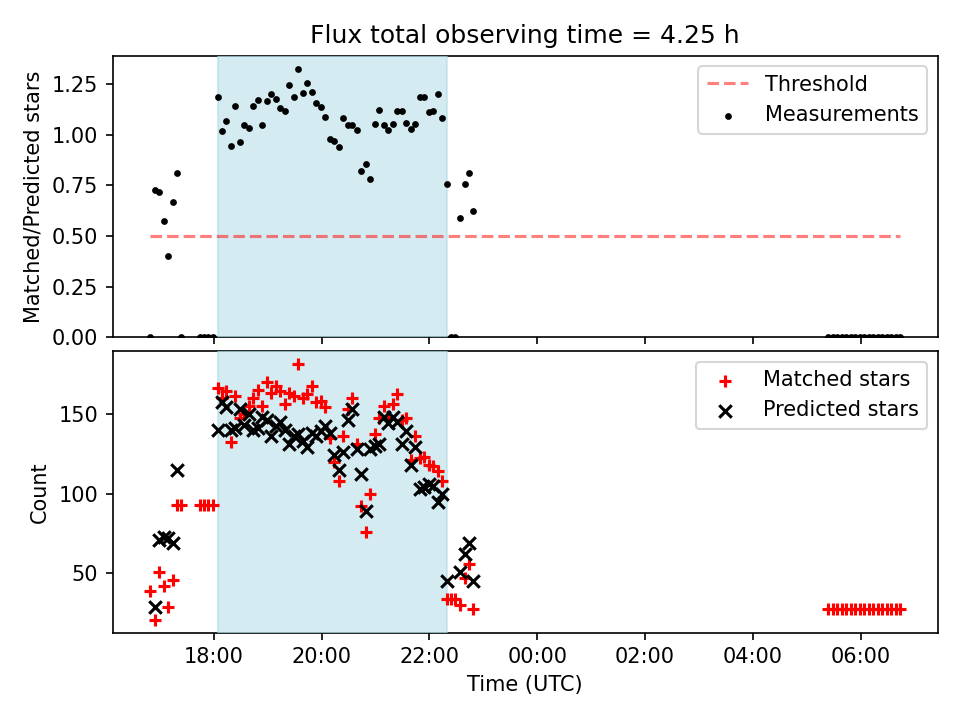 Flux total observing time = 4.25 h

Matched/Predicted stars

1.25
1.00
0.75
0.50
0.25
0.00

Threshold
Measurements

Count

150
100
50

Matched stars
Predicted stars

18:00
20:00
22:00
00:00
02:00
04:00
06:00

Time (UTC)